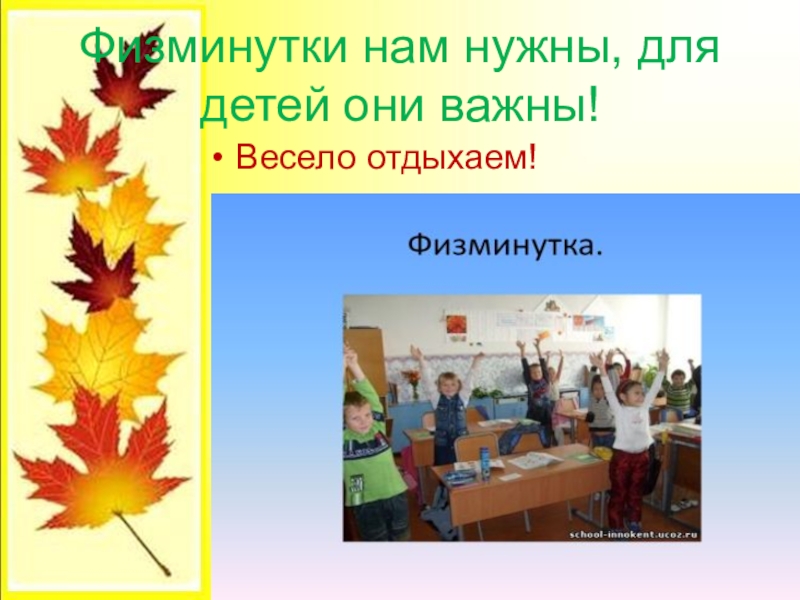 Физминутки нам нужны, для детей они важны!

• Весело отдыхаем!

Физминутка.

school-innokent.ucoz.ru